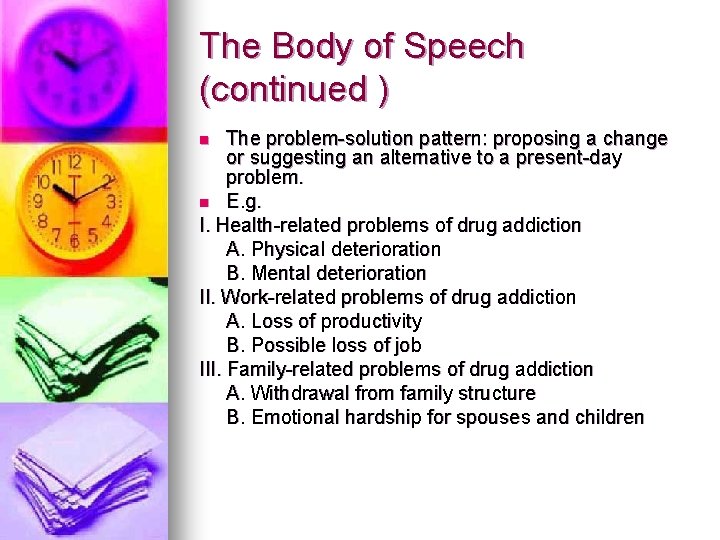 The Body of Speech (continued )

- The problem-solution pattern: proposing a change or suggesting an alternative to a present-day problem.
- E.g.

I. Health-related problems of drug addiction
A. Physical deterioration
B. Mental deterioration
II. Work-related problems of drug addiction
A. Loss of productivity
B. Possible loss of job
III. Family-related problems of drug addiction
A. Withdrawal from family structure
B. Emotional hardship for spouses and children